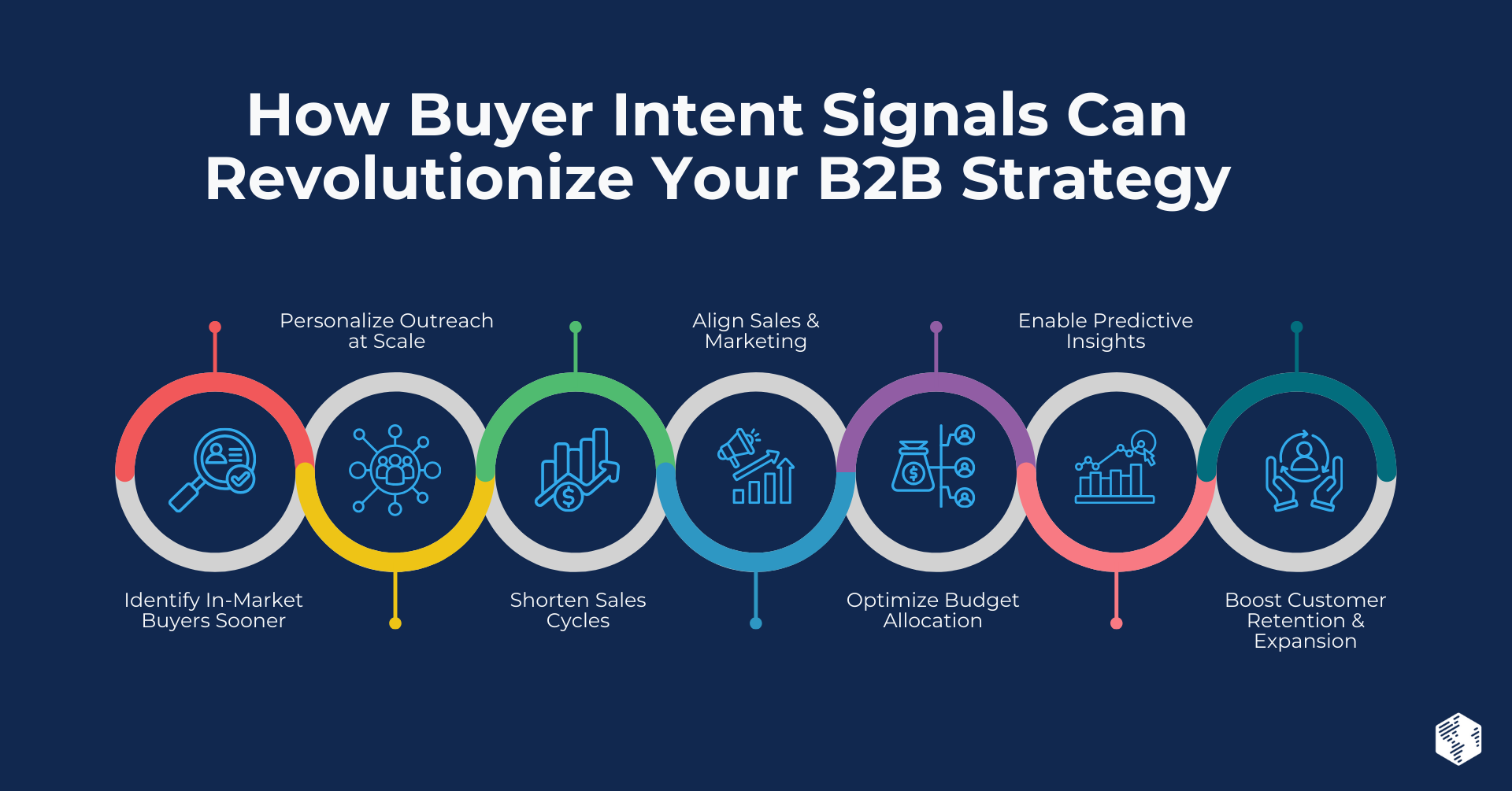 How Buyer Intent Signals Can Revolutionize Your B2B Strategy

Identify In-Market Buyers Sooner

Personalize Outreach at Scale

Shorten Sales Cycles

Align Sales & Marketing

Optimize Budget Allocation

Enable Predictive Insights

Boost Customer Retention & Expansion